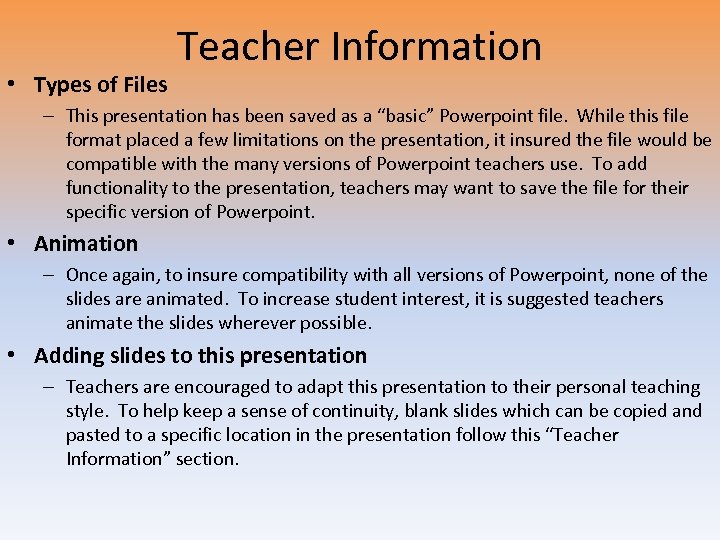 Teacher Information

• Types of Files

– This presentation has been saved as a “basic” Powerpoint file. While this file format placed a few limitations on the presentation, it insured the file would be compatible with the many versions of Powerpoint teachers use. To add functionality to the presentation, teachers may want to save the file for their specific version of Powerpoint.

• Animation

– Once again, to insure compatibility with all versions of Powerpoint, none of the slides are animated. To increase student interest, it is suggested teachers animate the slides wherever possible.

• Adding slides to this presentation

– Teachers are encouraged to adapt this presentation to their personal teaching style. To help keep a sense of continuity, blank slides which can be copied and pasted to a specific location in the presentation follow this “Teacher Information” section.